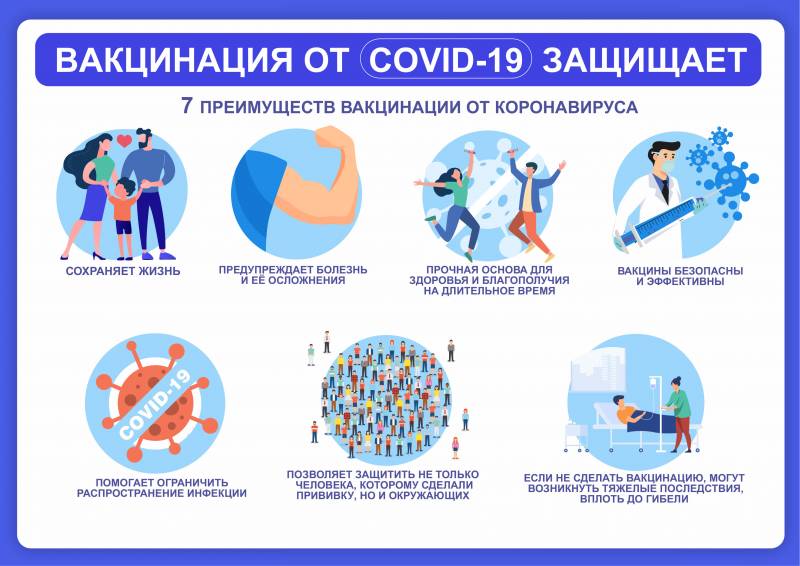 ВАКЦИНАЦИЯ ОТ COVID-19 ЗАЩИЩАЕТ

7 ПРЕИМУЩЕСТВ ВАКЦИНАЦИИ ОТ КОРОНАВИРУСА

СОХРАНЯЕТ ЖИЗНЬ

ПРЕДУПРЕЖДАЕТ БОЛЕЗНЬ И ЕЁ ОСЛОЖНЕНИЯ

ПРОЧНАЯ ОСНОВА ДЛЯ ЗДОРОВЬЯ И БЛАГОПОЛУЧИЯ НА ДЛИТЕЛЬНОЕ ВРЕМЯ

ВАКЦИНЫ БЕЗОПАСНЫ И ЭФФЕКТИВНЫ

COVID-19

ПОМОГАЕТ ОГРАНИЧИТЬ РАСПРОСТРАНЕНИЕ ИНФЕКЦИИ

ПОЗВОЛЯЕТ ЗАЩИТИТЬ НЕ ТОЛЬКО ЧЕЛОВЕКА, КОТОРОМУ СДЕЛАЛИ ПРИВИВКУ, НО И ОКРУЖАЮЩИХ

ЕСЛИ НЕ СДЕЛАТЬ ВАКЦИНАЦИЮ, МОГУТ ВОЗНИКНУТЬ ТЯЖЕЛЫЕ ПОСЛЕДСТВИЯ, ВПЛОТЬ ДО ГИБЕЛИ